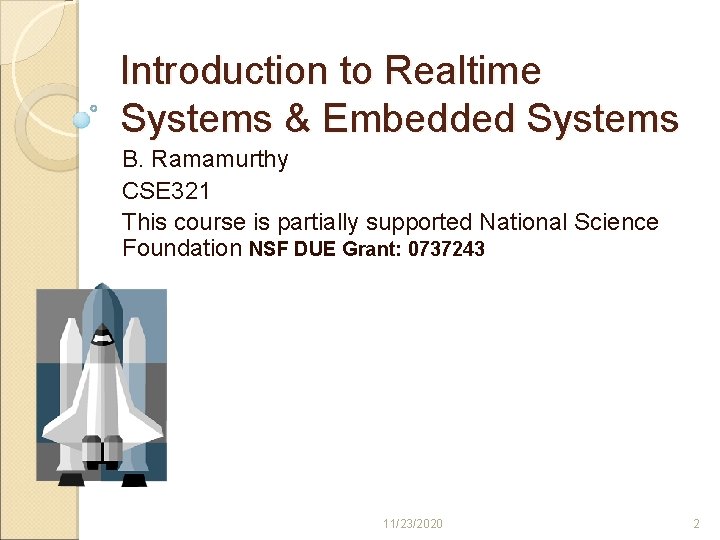 Introduction to Realtime Systems & Embedded Systems

B. Ramamurthy

CSE321

This course is partially supported National Science Foundation NSF DUE Grant: 0737243

11/23/2020

2